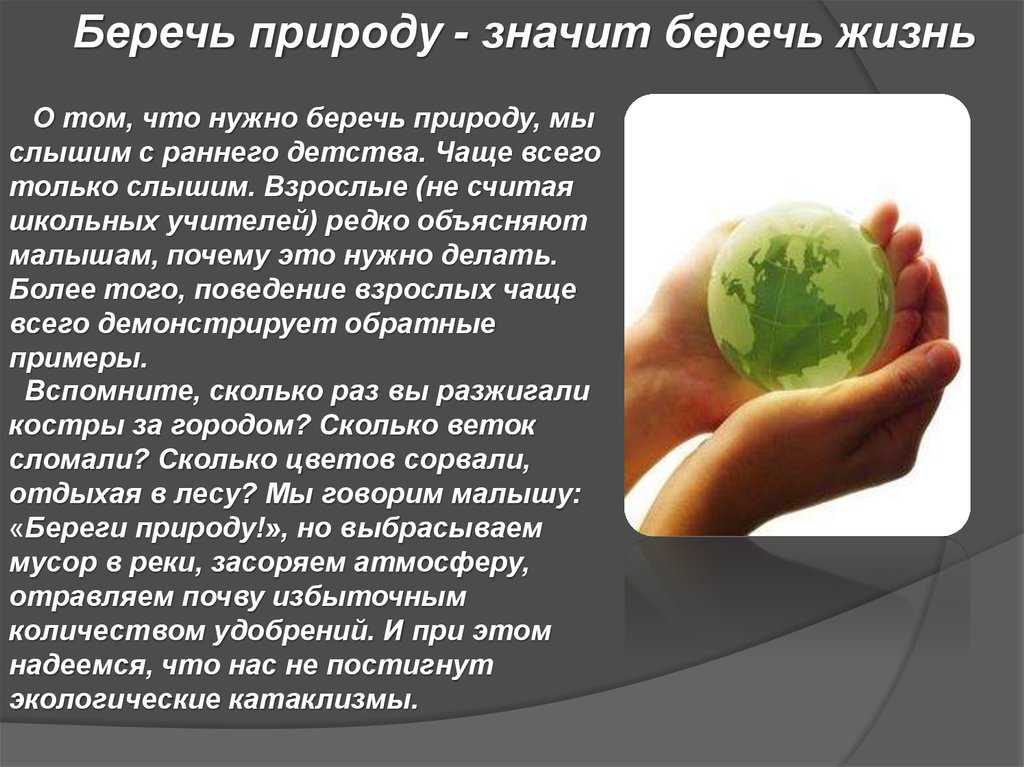 Беречь природу - значит беречь жизнь

О том, что нужно беречь природу, мы слышим с раннего детства. Чаще всего только слышим. Взрослые (не считая школьных учителей) редко объясняют малышам, почему это нужно делать. Более того, поведение взрослых чаще всего демонстрирует обратные примеры.

Вспомните, сколько раз вы разжигали костры за городом? Сколько веток сломали? Сколько цветов сорвали, отдыхая в лесу? Мы говорим малышу: «Береги природу!», но выбрасываем мусор в реки, засоряем атмосферу, отравляем почву избыточным количеством удобрений. И при этом надеемся, что нас не постигнут экологические катаклизмы.